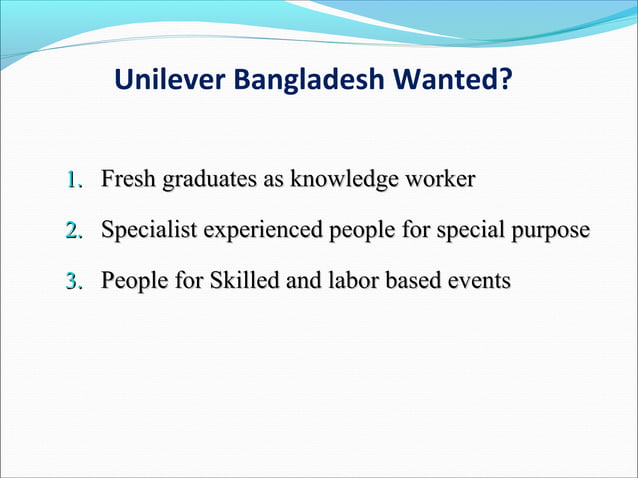 Unilever Bangladesh Wanted?

1. Fresh graduates as knowledge worker
2. Specialist experienced people for special purpose
3. People for Skilled and labor based events